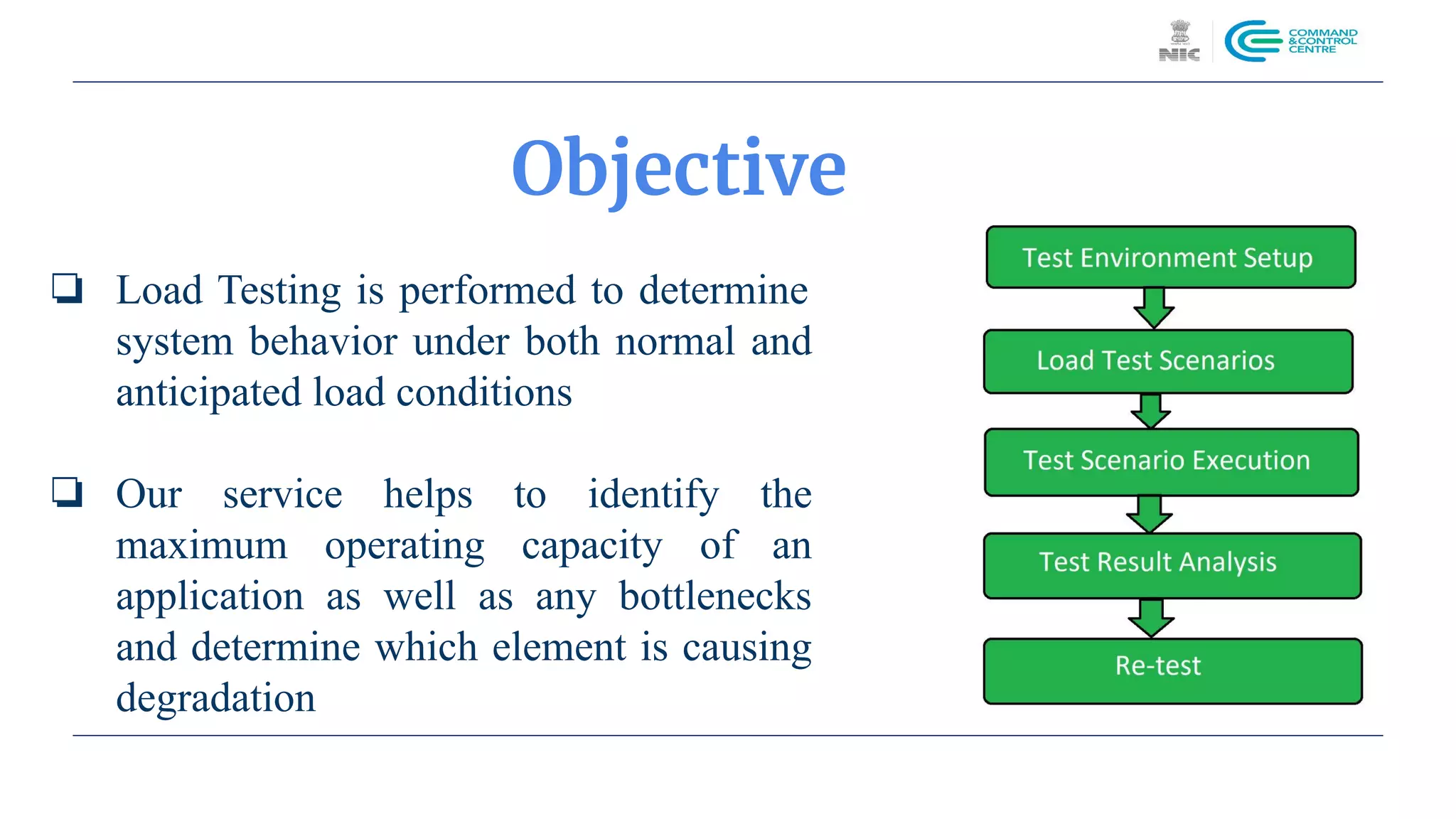 NIC

COMMAND &CONTROL CENTRE

Objective

❑ Load Testing is performed to determine system behavior under both normal and anticipated load conditions

❑ Our service helps to identify the maximum operating capacity of an application as well as any bottlenecks and determine which element is causing degradation

Test Environment Setup

Load Test Scenarios

Test Scenario Execution

Test Result Analysis

Re-test